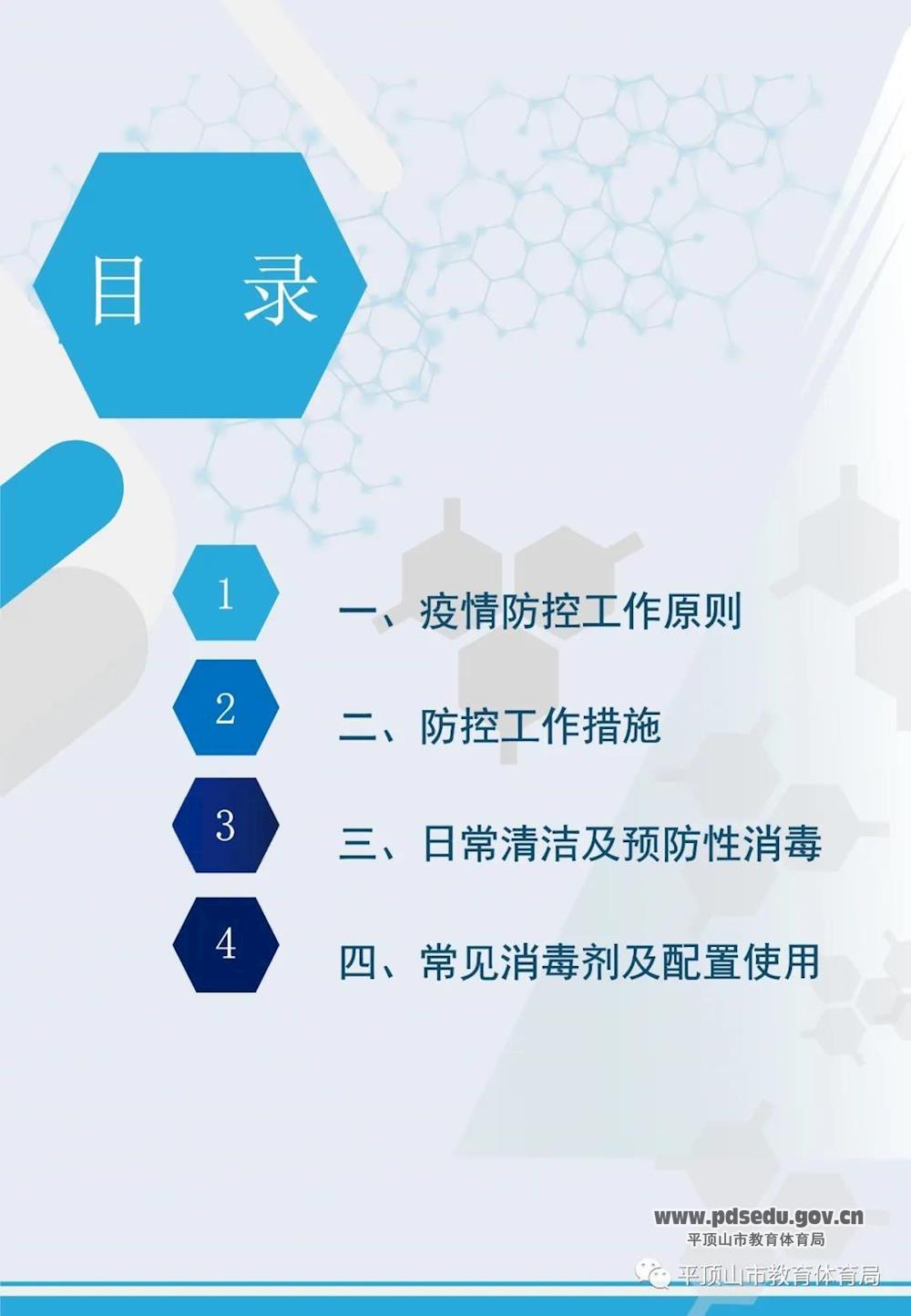 目 录

1
一、疫情防控工作原则

2
二、防控工作措施

3
三、日常清洁及预防性消毒

4
四、常见消毒剂及配置使用

www.pdsedu.gov.cn
平顶山市教育体育局

平顶山市教育体育局